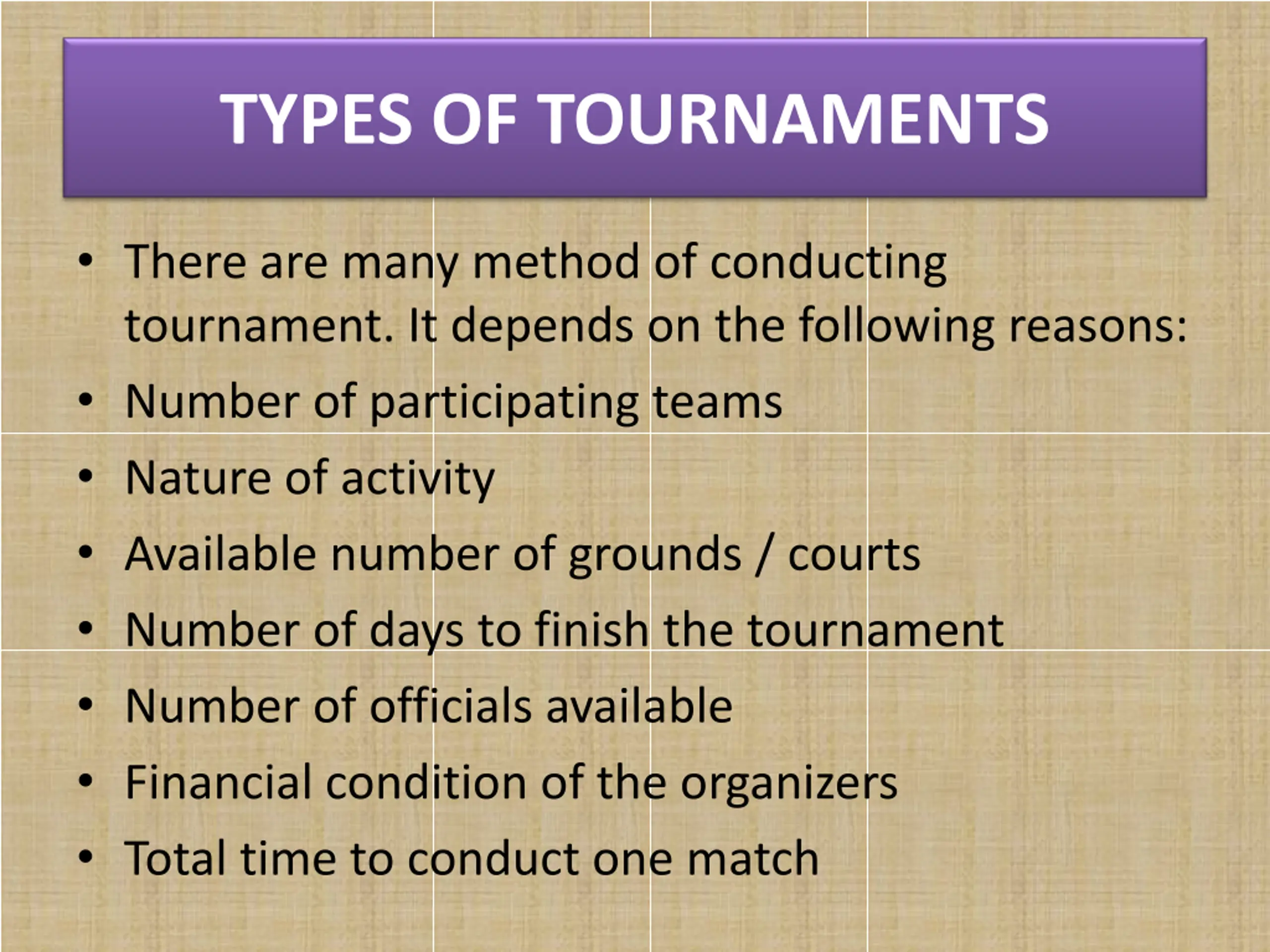 TYPES OF TOURNAMENTS

• There are many method of conducting tournament. It depends on the following reasons:
• Number of participating teams
• Nature of activity
• Available number of grounds / courts
• Number of days to finish the tournament
• Number of officials available
• Financial condition of the organizers
• Total time to conduct one match